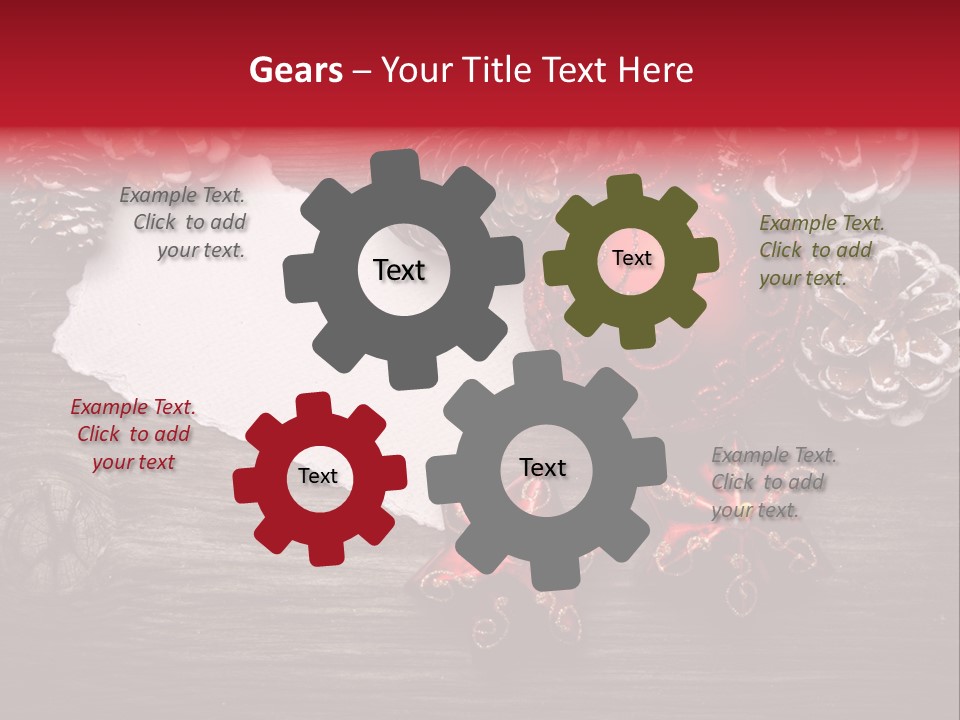 Gears – Your Title Text Here

Example Text. Click to add your text.

Text

Text

Example Text. Click to add your text.

Example Text. Click to add your text

Text

Text

Example Text. Click to add your text.